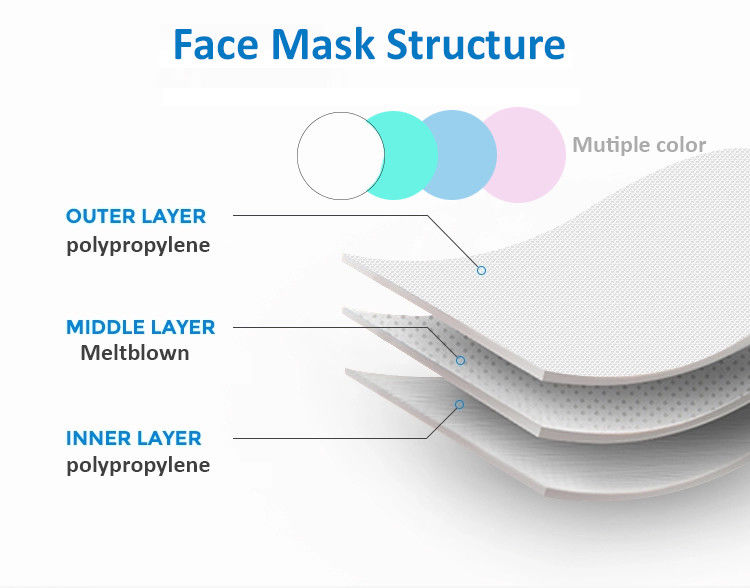 Face Mask Structure

Mutiple color

OUTER LAYER
polypropylene

MIDDLE LAYER
Meltblown

INNER LAYER
polypropylene